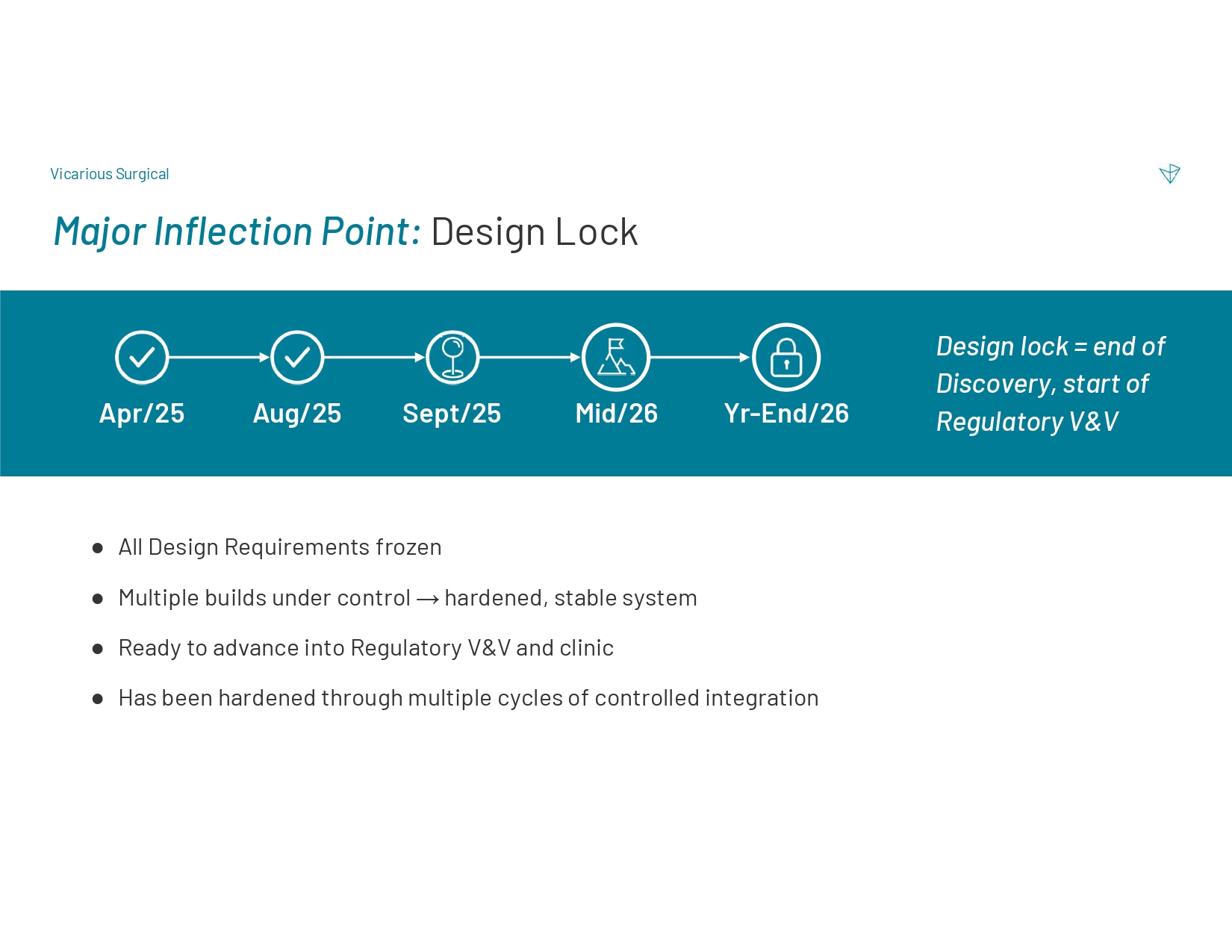 Vicarious Surgical

Major Inflection Point: Design Lock

Apr/25 Aug/25 Sept/25 Mid/26 Yr-End/26

Design lock = end of Discovery, start of Regulatory V&V

- All Design Requirements frozen
- Multiple builds under control → hardened, stable system
- Ready to advance into Regulatory V&V and clinic
- Has been hardened through multiple cycles of controlled integration